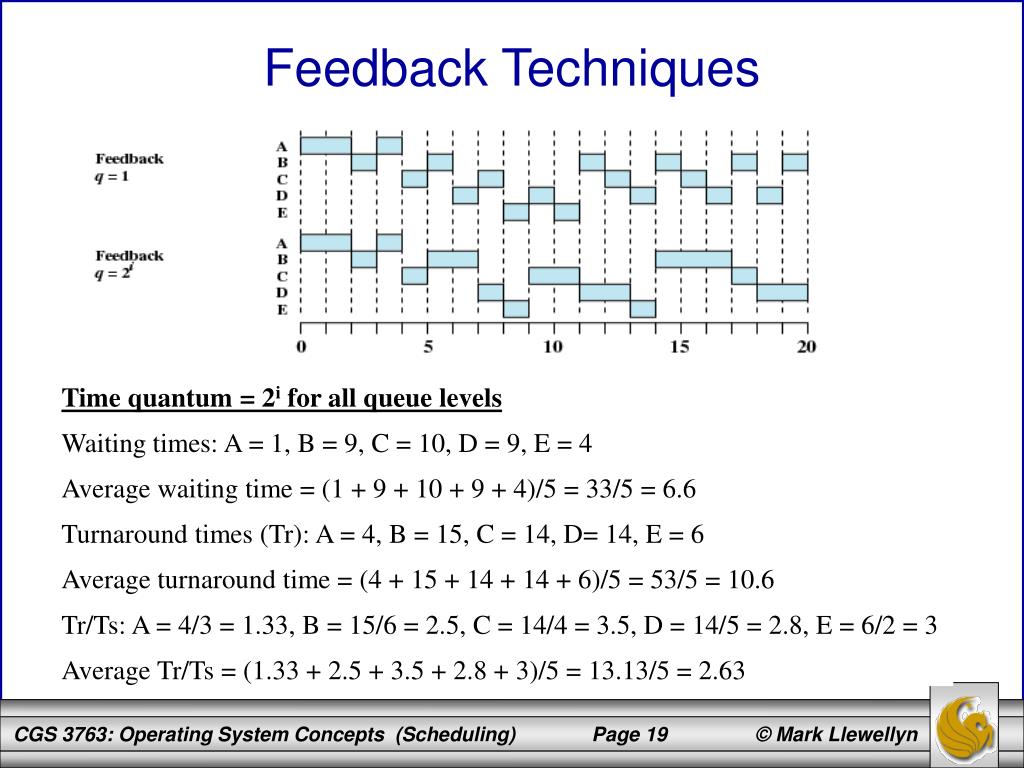 Feedback Techniques

Feedback
$q = 1$

A
B
C
D
E

Feedback
$q = 2^i$

A
B
C
D
E

0 5 10 15 20

Time quantum = $2^i$ for all queue levels

Waiting times: A = 1, B = 9, C = 10, D = 9, E = 4

Average waiting time = (1 + 9 + 10 + 9 + 4)/5 = 33/5 = 6.6

Turnaround times (Tr): A = 4, B = 15, C = 14, D= 14, E = 6

Average turnaround time = (4 + 15 + 14 + 14 + 6)/5 = 53/5 = 10.6

Tr/Ts: A = 4/3 = 1.33, B = 15/6 = 2.5, C = 14/4 = 3.5, D = 14/5 = 2.8, E = 6/2 = 3

Average Tr/Ts = (1.33 + 2.5 + 3.5 + 2.8 + 3)/5 = 13.13/5 = 2.63

CGS 3763: Operating System Concepts (Scheduling) Page 19 © Mark Llewellyn